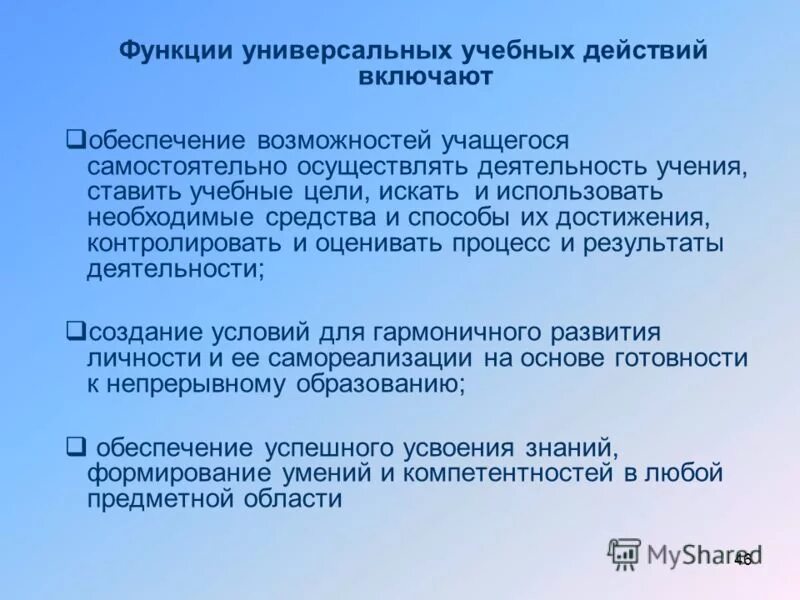 Функции универсальных учебных действий включают

❑обеспечение возможностей учащегося самостоятельно осуществлять деятельность учения, ставить учебные цели, искать и использовать необходимые средства и способы их достижения, контролировать и оценивать процесс и результаты деятельности;

❑создание условий для гармоничного развития личности и ее самореализации на основе готовности к непрерывному образованию;

❑ обеспечение успешного усвоения знаний, формирование умений и компетентностей в любой предметной области

MyShared

46